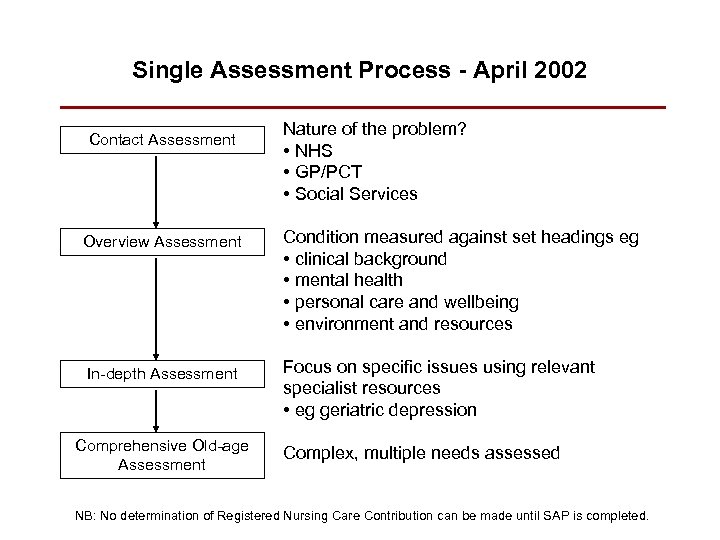 Single Assessment Process - April 2002

Contact Assessment

Nature of the problem?
• NHS
• GP/PCT
• Social Services

Overview Assessment

Condition measured against set headings eg
• clinical background
• mental health
• personal care and wellbeing
• environment and resources

In-depth Assessment

Focus on specific issues using relevant specialist resources
• eg geriatric depression

Comprehensive Old-age Assessment

Complex, multiple needs assessed

NB: No determination of Registered Nursing Care Contribution can be made until SAP is completed.